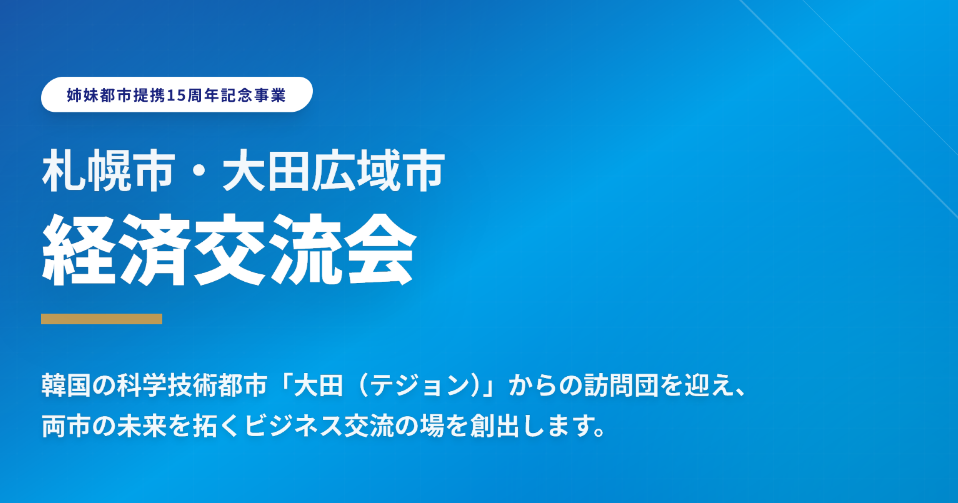 姉妹都市提携15周年記念事業

札幌市・大田広域市
経済交流会

韓国の科学技術都市「大田（テジョン）」からの訪問団を迎え、両市の未来を拓くビジネス交流の場を創出します。